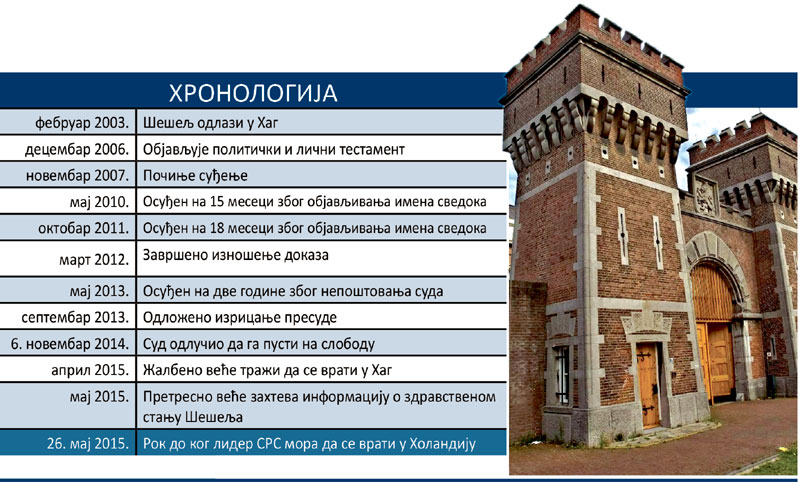 ХРОНОЛОГИЈА

| | |
|---|---|
| фебруар 2003. | Шешељ одлази у Хаг |
| децембар 2006. | Објављује политички и лични тестамент |
| новембар 2007. | Почиње суђење |
| мај 2010. | Осуђен на 15 месеци због објављивања имена сведока |
| октобар 2011. | Осуђен на 18 месеци због објављивања имена сведока |
| март 2012. | Завршено изношење доказа |
| мај 2013. | Осуђен на две године због непоштовања суда |
| септембар 2013. | Одложено изрицање пресуде |
| 6. новембар 2014. | Суд одлучио да га пусти на слободу |
| април 2015. | Жалбено веће тражи да се врати у Хаг |
| мај 2015. | Претресно веће захтева информацију о здравственом стању Шешеља |
| 26. мај 2015. | Рок до ког лидер СРС мора да се врати у Холандију |